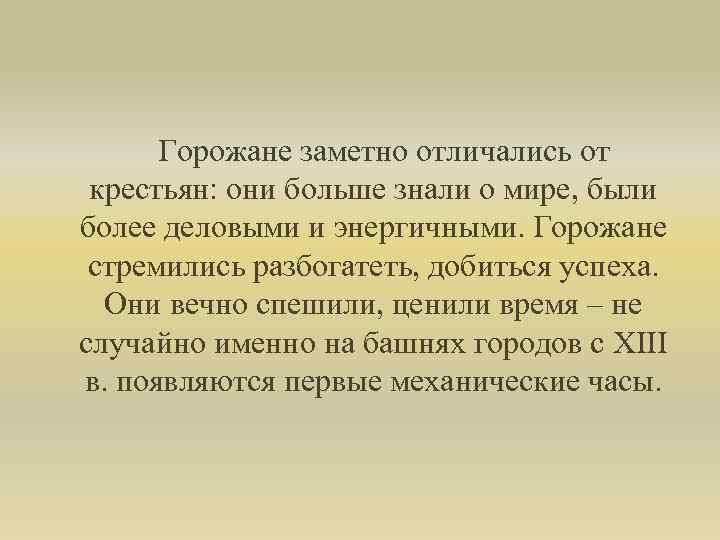 Горожане заметно отличались от крестьян: они больше знали о мире, были более деловыми и энергичными. Горожане стремились разбогатеть, добиться успеха. Они вечно спешили, ценили время – не случайно именно на башнях городов с XIII в. появляются первые механические часы.